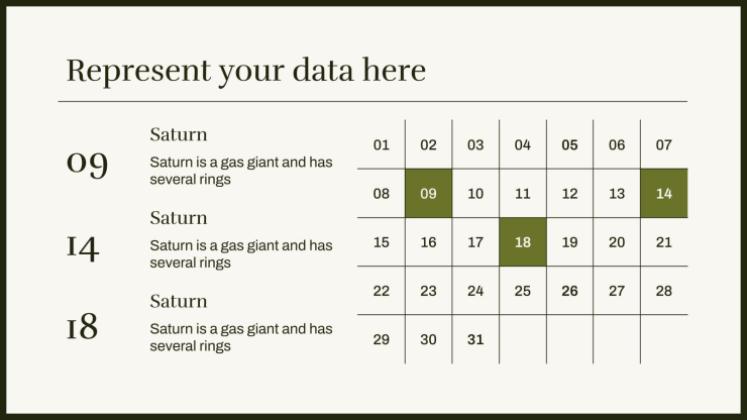 Represent your data here

09

Saturn

Saturn is a gas giant and has several rings

14

Saturn

Saturn is a gas giant and has several rings

18

Saturn

Saturn is a gas giant and has several rings

| 01 | 02 | 03 | 04 | 05 | 06 | 07 |
|---|---|---|---|---|---|---|
| 08 | 09 | 10 | 11 | 12 | 13 | 14 |
| 15 | 16 | 17 | 18 | 19 | 20 | 21 |
| 22 | 23 | 24 | 25 | 26 | 27 | 28 |
| 29 | 30 | 31 | | | | |